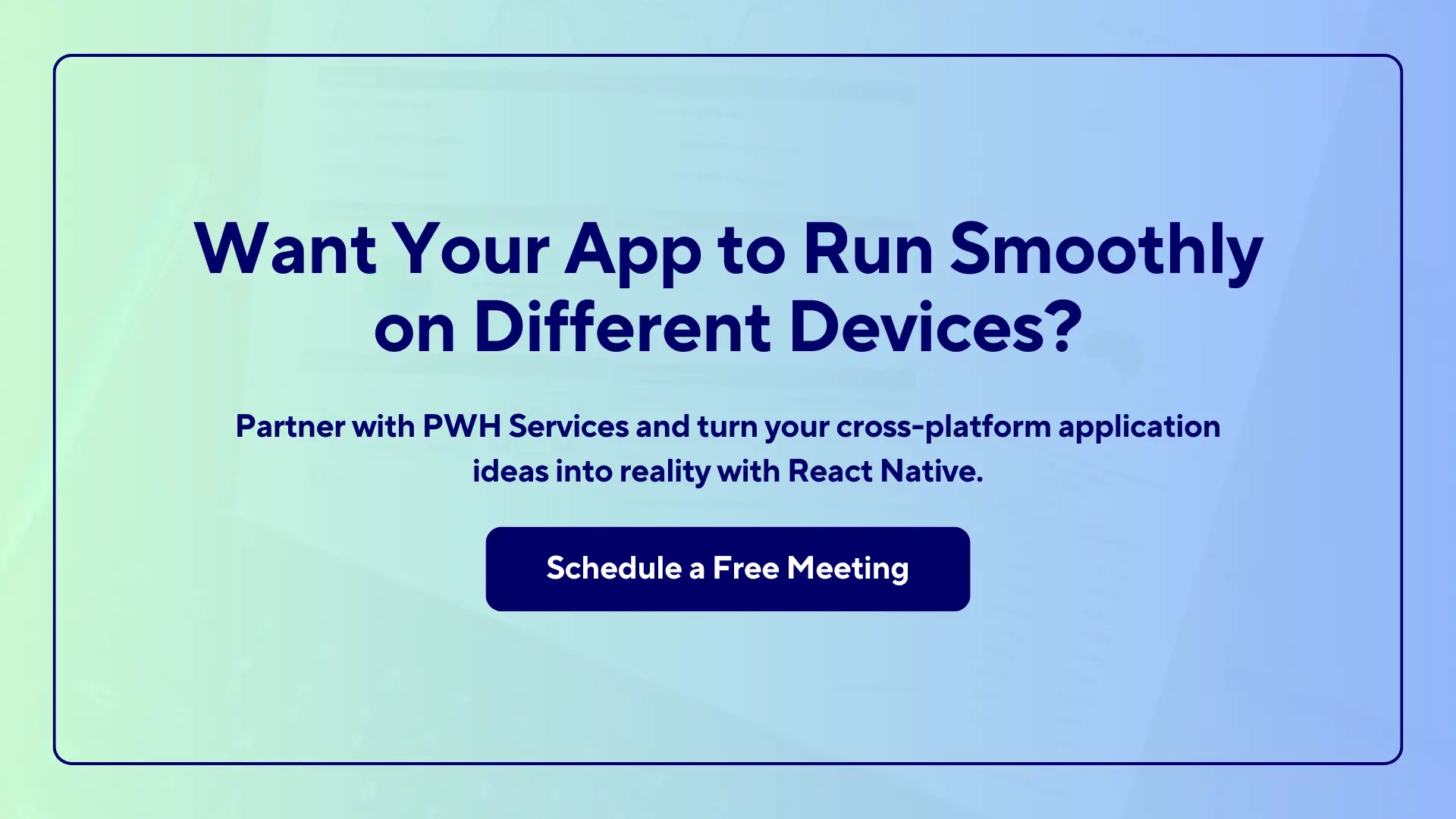 Want Your App to Run Smoothly on Different Devices?

Partner with PWH Services and turn your cross-platform application ideas into reality with React Native.

Schedule a Free Meeting